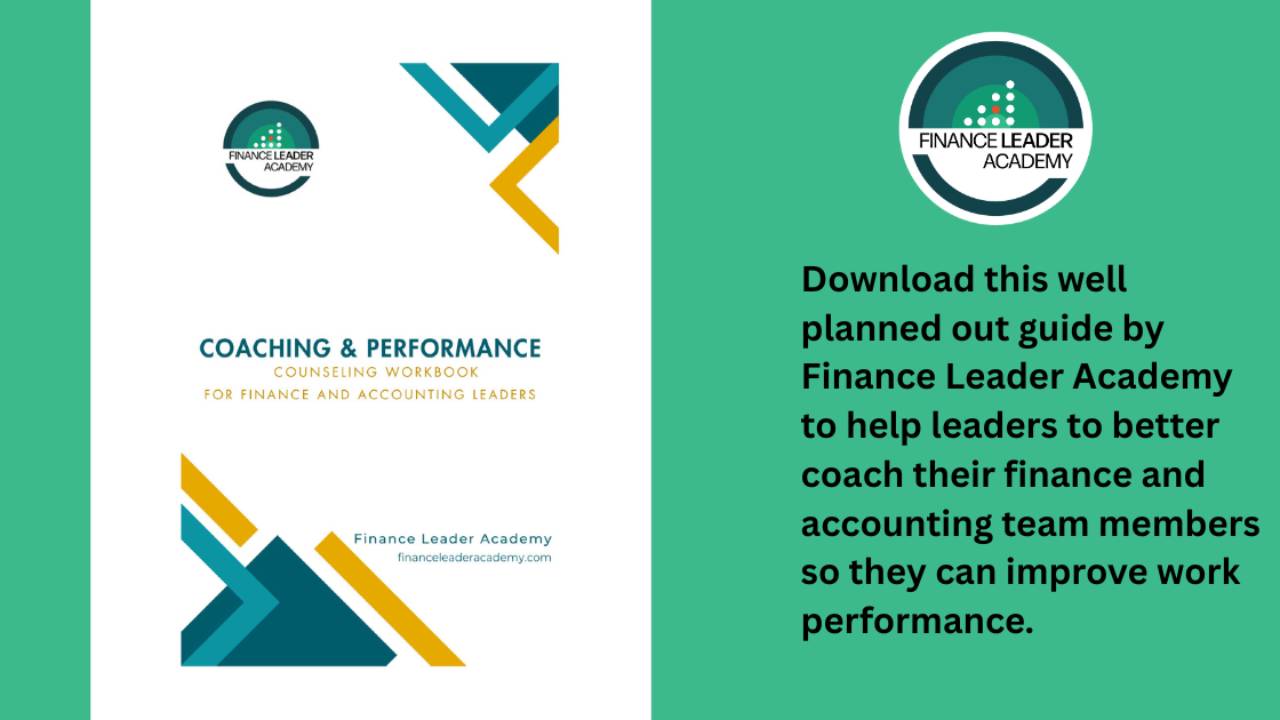 FINANCE LEADER ACADEMY

COACHING & PERFORMANCE
COUNSELING WORKBOOK
FOR FINANCE AND ACCOUNTING LEADERS

Finance Leader Academy
financeleaderacademy.com

FINANCE LEADER ACADEMY

Download this well planned out guide by Finance Leader Academy to help leaders to better coach their finance and accounting team members so they can improve work performance.